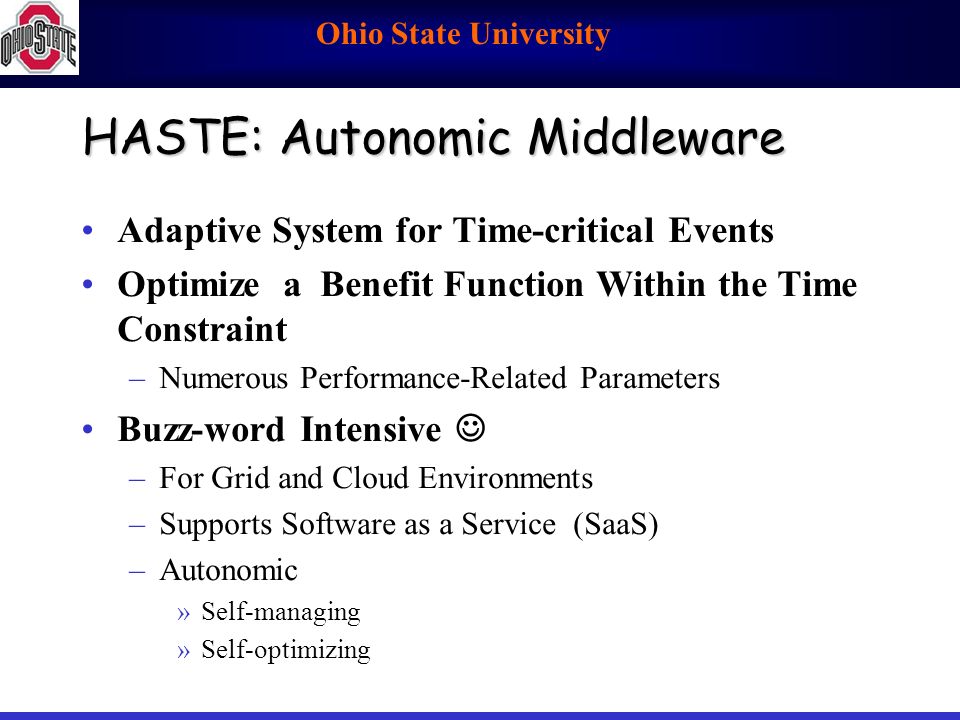 OHIO STATE

Ohio State University

HASTE: Autonomic Middleware

• Adaptive System for Time-critical Events
• Optimize a Benefit Function Within the Time Constraint
– Numerous Performance-Related Parameters
• Buzz-word Intensive ☺
– For Grid and Cloud Environments
– Supports Software as a Service (SaaS)
– Autonomic
» Self-managing
» Self-optimizing